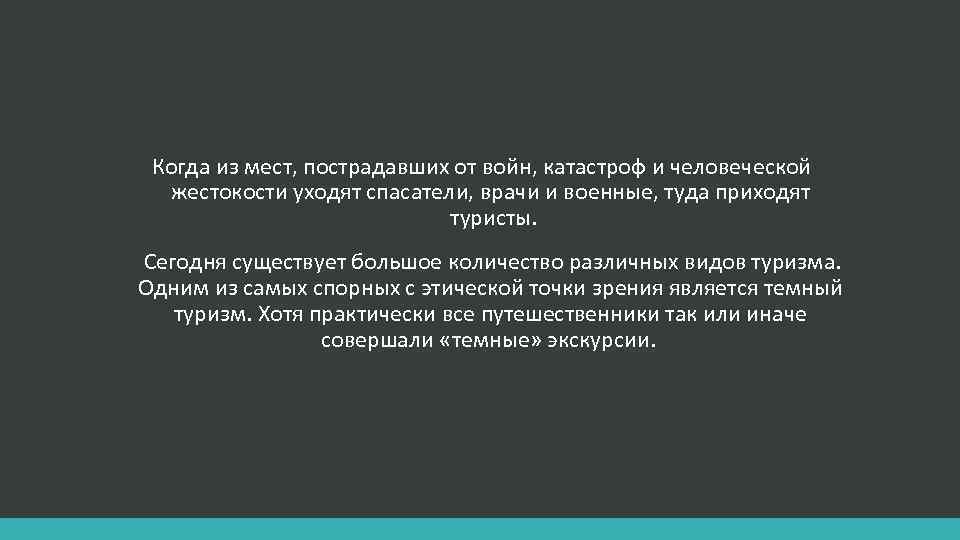 Когда из мест, пострадавших от войн, катастроф и человеческой жестокости уходят спасатели, врачи и военные, туда приходят туристы.

Сегодня существует большое количество различных видов туризма. Одним из самых спорных с этической точки зрения является темный туризм. Хотя практически все путешественники так или иначе совершали «темные» экскурсии.